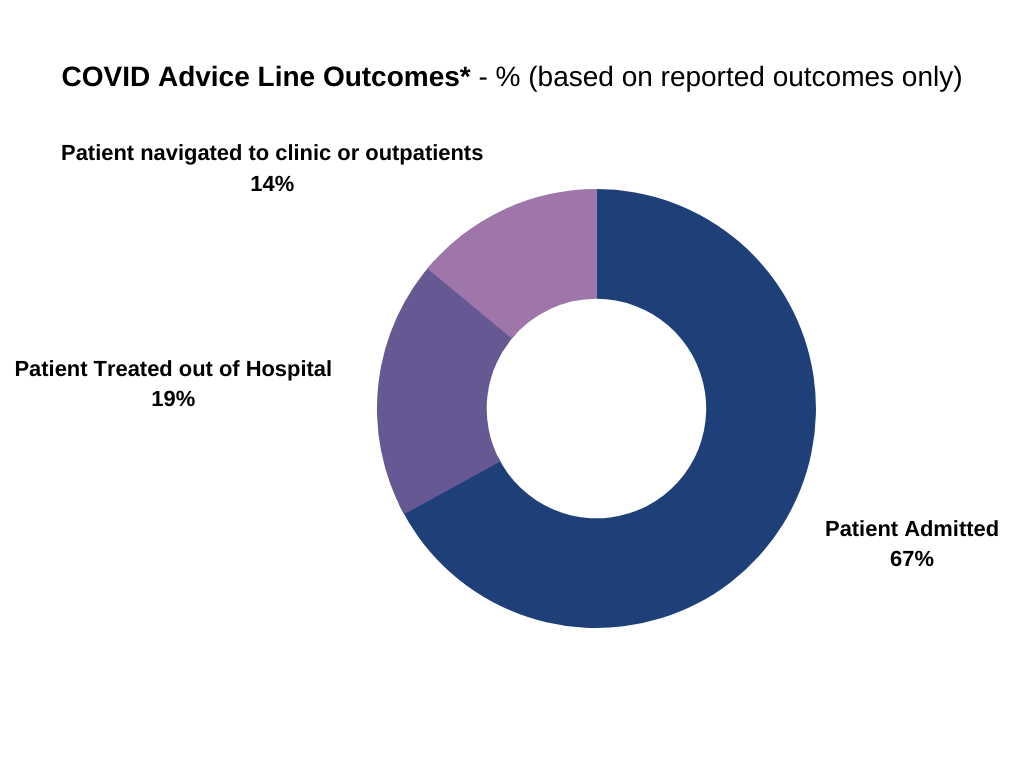 COVID Advice Line Outcomes* - % (based on reported outcomes only)

Patient navigated to clinic or outpatients
14%

Patient Treated out of Hospital
19%

Patient Admitted
67%